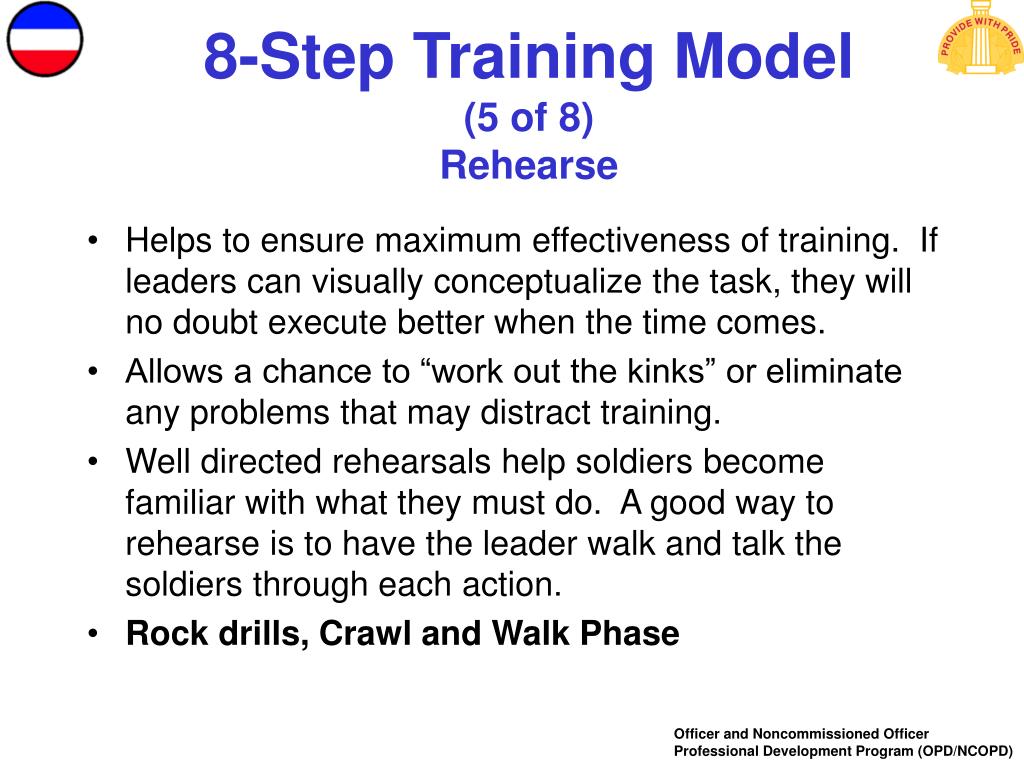 PROVIDE WITH PRIDE

8-Step Training Model
(5 of 8)
Rehearse

• Helps to ensure maximum effectiveness of training. If leaders can visually conceptualize the task, they will no doubt execute better when the time comes.
• Allows a chance to “work out the kinks” or eliminate any problems that may distract training.
• Well directed rehearsals help soldiers become familiar with what they must do. A good way to rehearse is to have the leader walk and talk the soldiers through each action.
• Rock drills, Crawl and Walk Phase

Officer and Noncommissioned Officer
Professional Development Program (OPD/NCOPD)